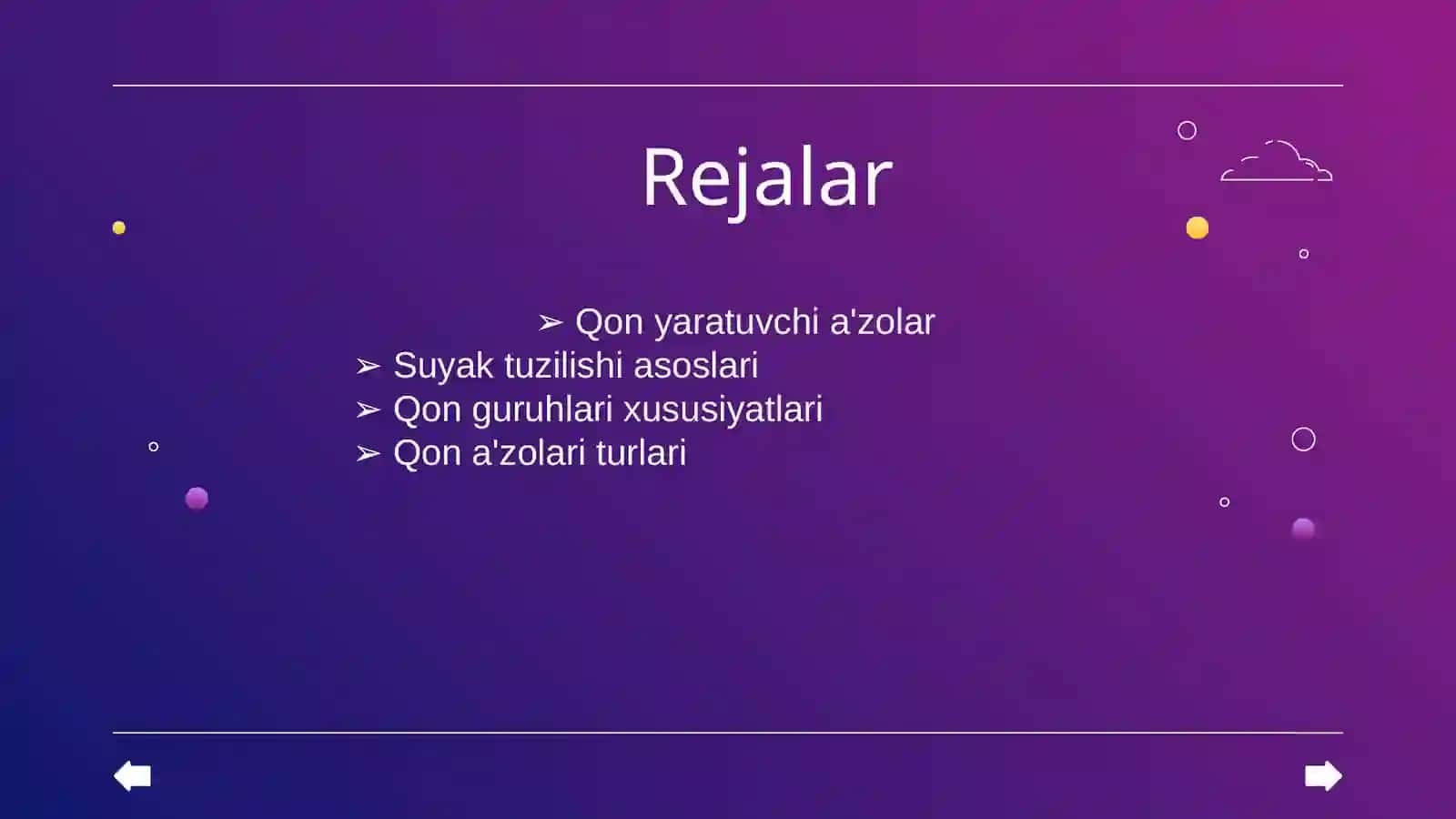 Rejalar

➢ Qon yaratuvchi a'zolar
➢ Suyak tuzilishi asoslari
➢ Qon guruhlari xususiyatlari
➢ Qon a'zolari turlari